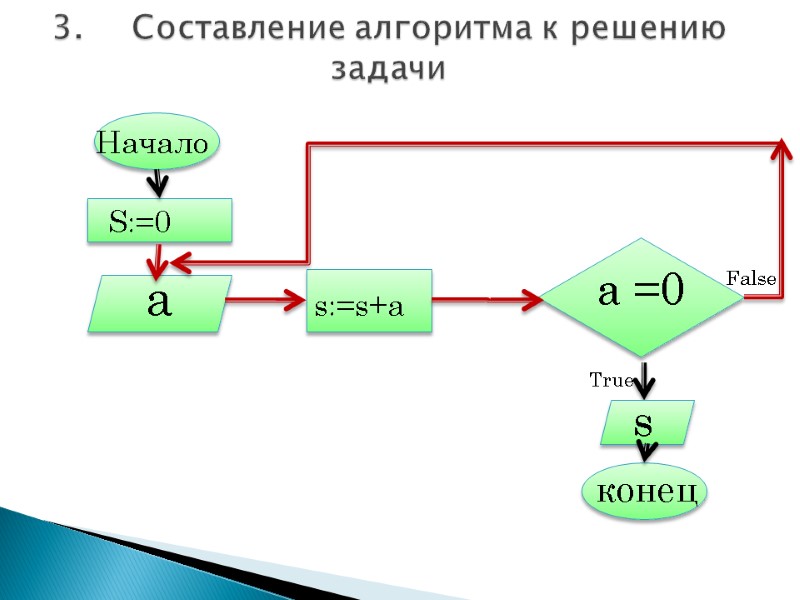 3. Составление алгоритма к решению задачи

Начало

S:=0

a

s:=s+a

a =0

False

True

s

конец